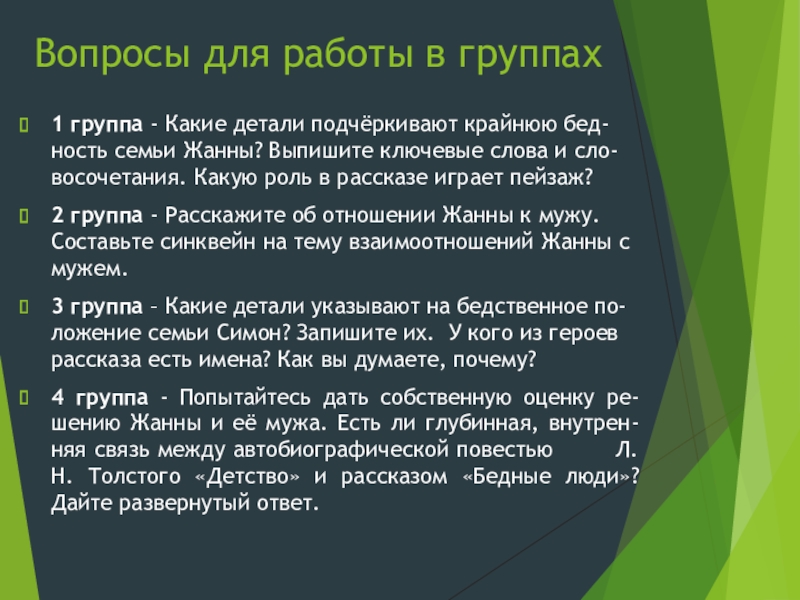 Вопросы для работы в группах

1 группа - Какие детали подчёркивают крайнюю бедность семьи Жанны? Выпишите ключевые слова и словосочетания. Какую роль в рассказе играет пейзаж?

2 группа - Расскажите об отношении Жанны к мужу. Составьте синквейн на тему взаимоотношений Жанны с мужем.

3 группа – Какие детали указывают на бедственное положение семьи Симон? Запишите их. У кого из героев рассказа есть имена? Как вы думаете, почему?

4 группа - Попытайтесь дать собственную оценку решению Жанны и её мужа. Есть ли глубинная, внутренняя связь между автобиографической повестью Л. Н. Толстого «Детство» и рассказом «Бедные люди»? Дайте развернутый ответ.